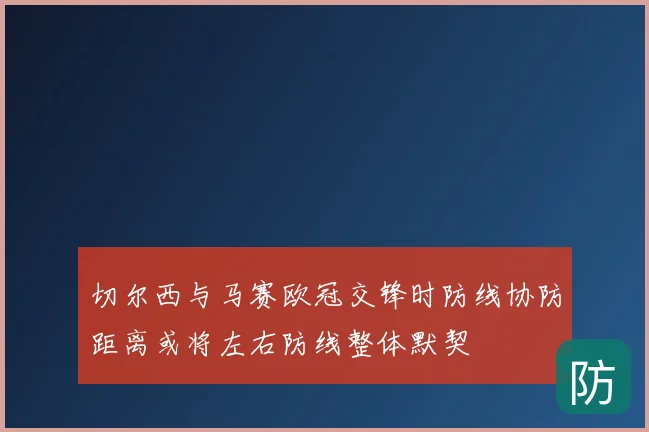 切尔西与马赛欧冠交锋时防线协防距离或将左右防线整体默契

防